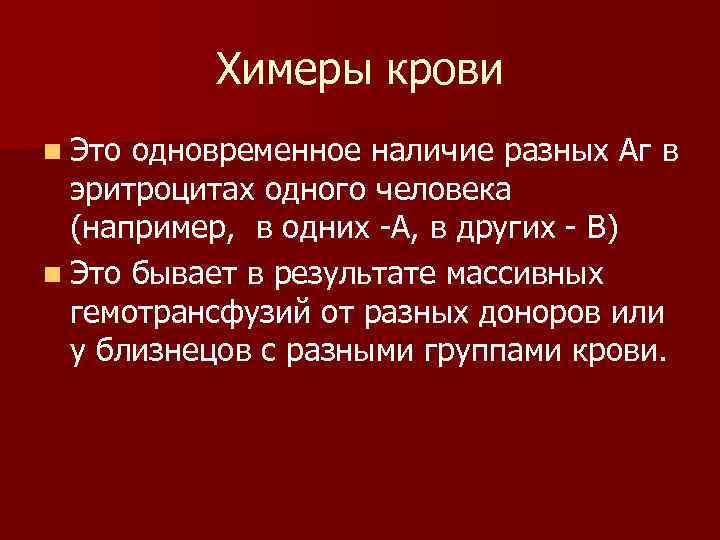 Химеры крови

Это одновременное наличие разных Аг в эритроцитах одного человека (например,  в одних -А, в других - В)

Это бывает в результате массивных гемотрансфузий от разных доноров или у близнецов с разными группами крови.